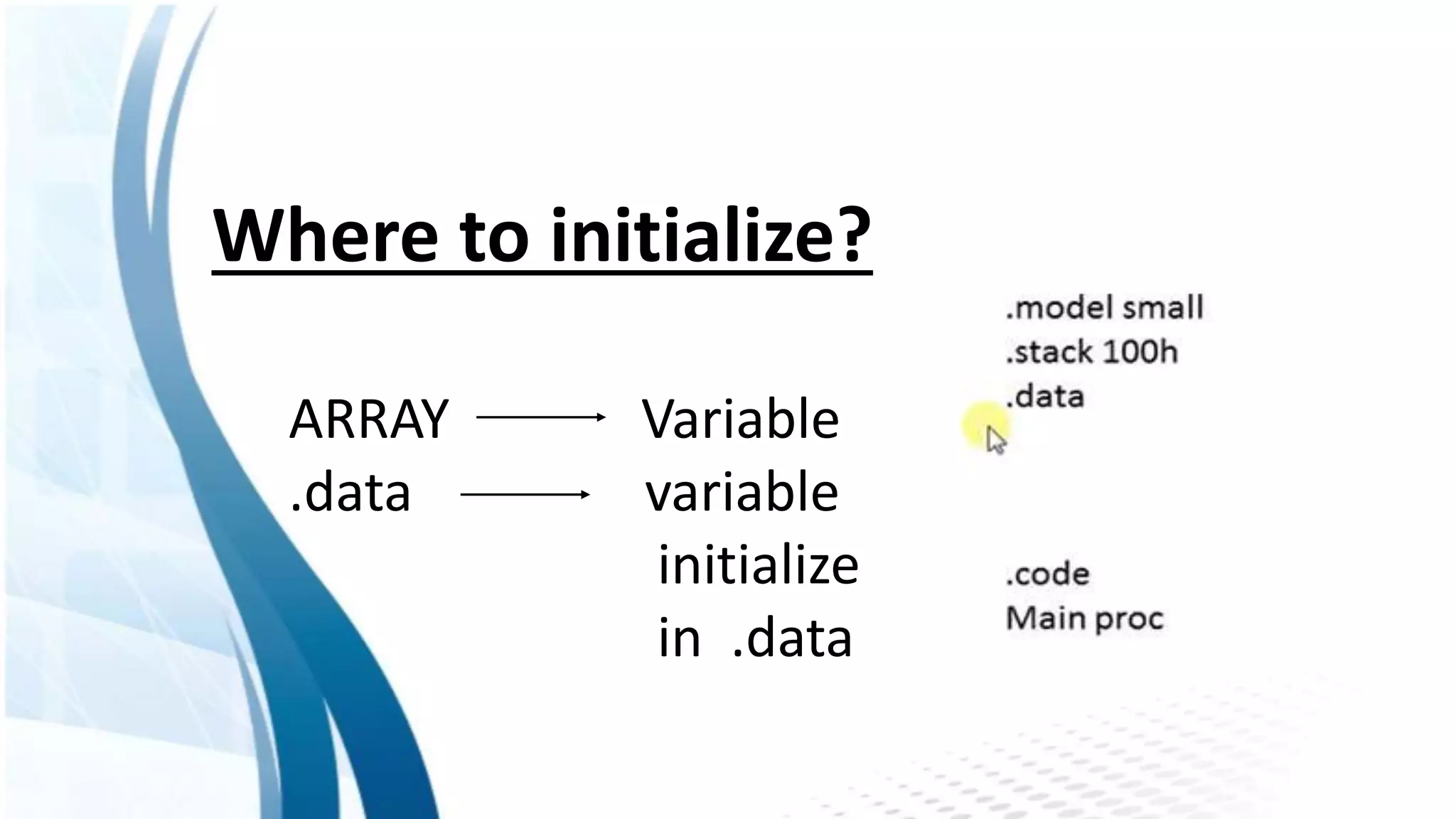 Where to initialize?

ARRAY → Variable
.data → variable
initialize
in .data

.model small
.stack 100h
.data

.code
Main proc